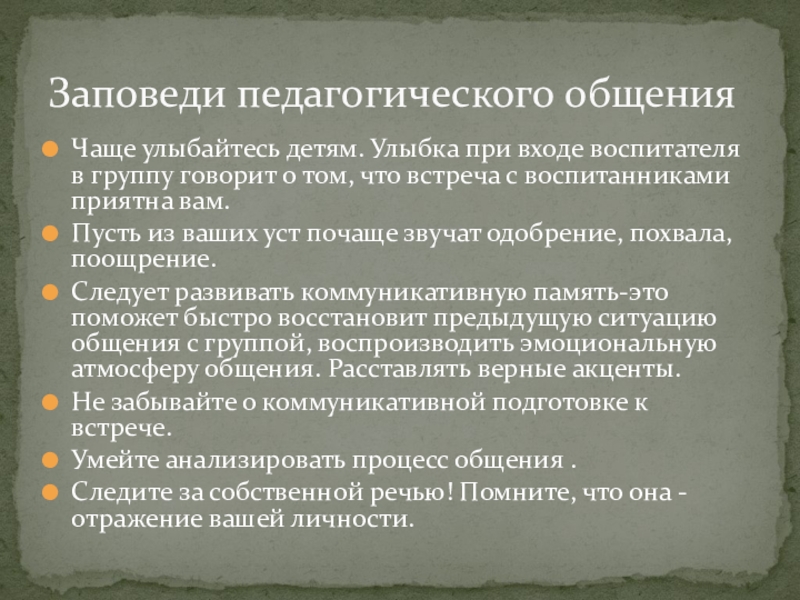 Заповеди педагогического общения

Чаще улыбайтесь детям. Улыбка при входе воспитателя в группу говорит о том, что встреча с воспитанниками приятна вам.

Пусть из ваших уст почаще звучат одобрение, похвала, поощрение.

Следует развивать коммуникативную память-это поможет быстро восстановит предыдущую ситуацию общения с группой, воспроизводить эмоциональную атмосферу общения. Расставлять верные акценты.

Не забывайте о коммуникативной подготовке к встрече.

Умейте анализировать процесс общения .

Следите за собственной речью! Помните, что она - отражение вашей личности.